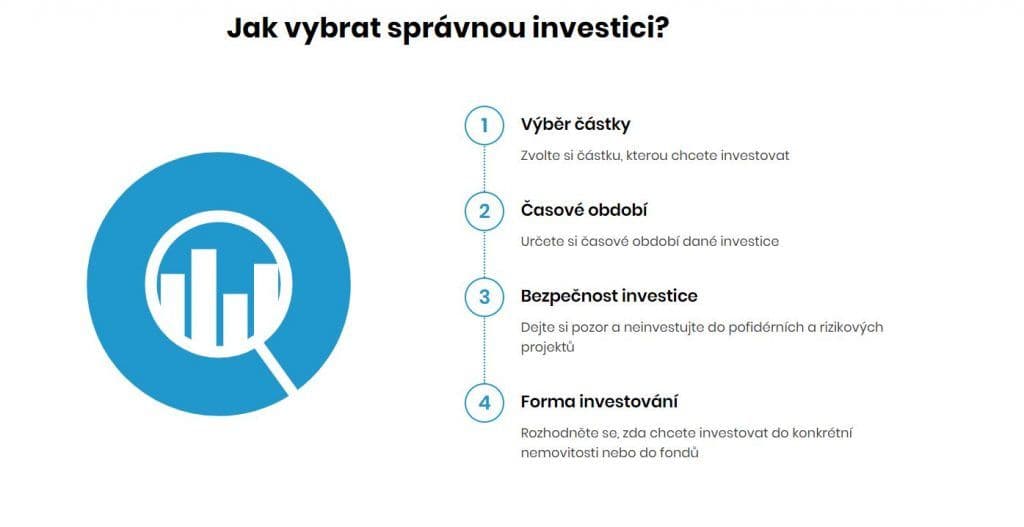 Jak vybrat správnou investici?

1 Výběr částky

Zvolte si částku, kterou chcete investovat

2 Časové období

Určete si časové období dané investice

3 Bezpečnost investice

Dejte si pozor a neinvestujte do pofidérních a rizikových projektů

4 Forma investování

Rozhodněte se, zda chcete investovat do konkrétní nemovitosti nebo do fondů